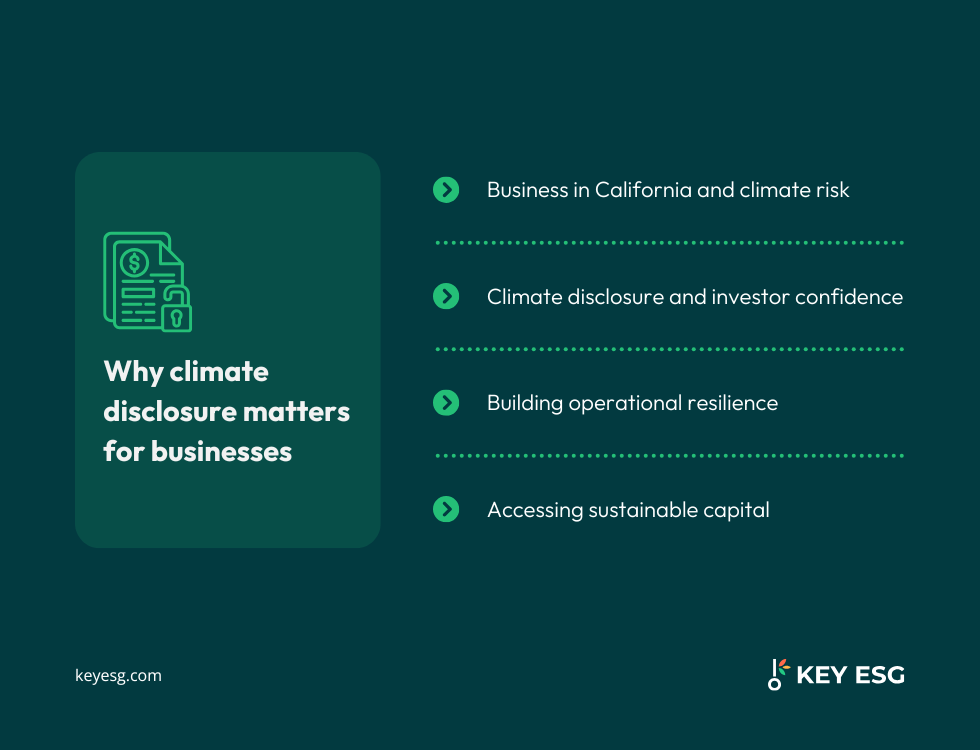 Why climate disclosure matters for businesses

Business in California and climate risk

Climate disclosure and investor confidence

Building operational resilience

Accessing sustainable capital

keyesg.com

KEY ESG